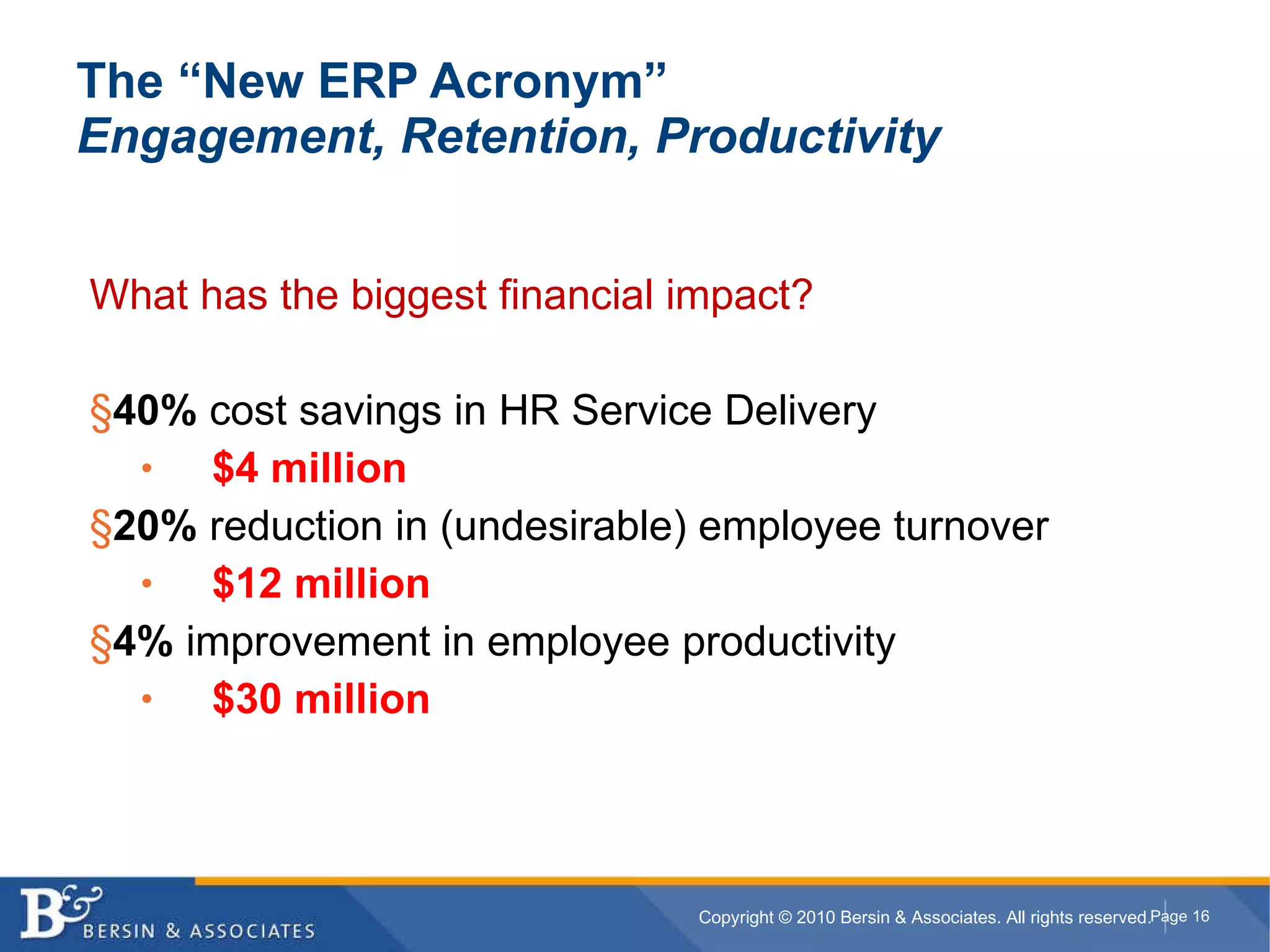 The “New ERP Acronym”
Engagement, Retention, Productivity

What has the biggest financial impact?

§40% cost savings in HR Service Delivery
• $4 million
§20% reduction in (undesirable) employee turnover
• $12 million
§4% improvement in employee productivity
• $30 million

B& BERSIN & ASSOCIATES

Copyright © 2010 Bersin & Associates. All rights reserved. Page 16